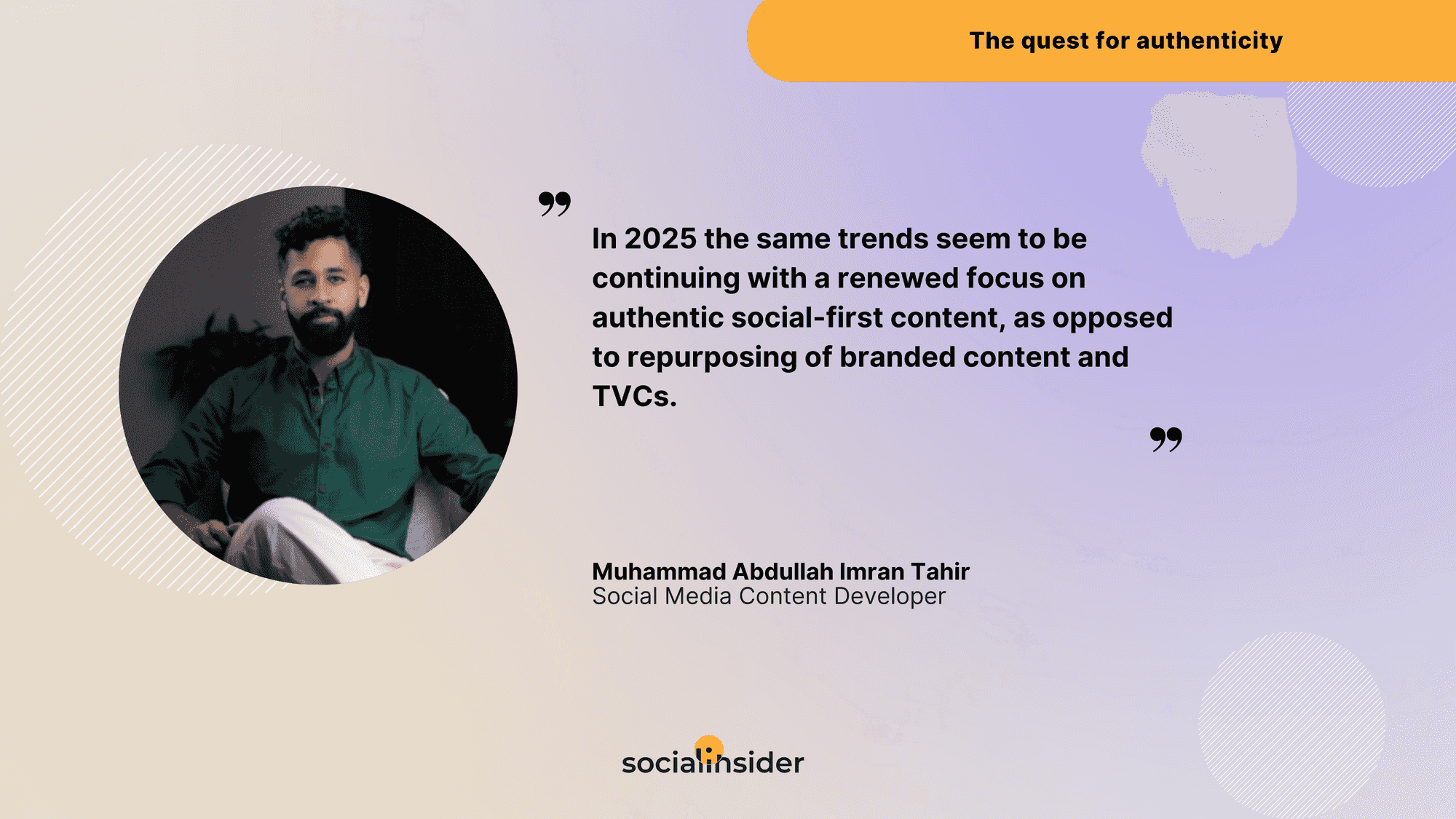 The quest for authenticity

In 2025 the same trends seem to be continuing with a renewed focus on authentic social-first content, as opposed to repurposing of branded content and TVCs.

Muhammad Abdullah Imran Tahir
Social Media Content Developer

socialinsider